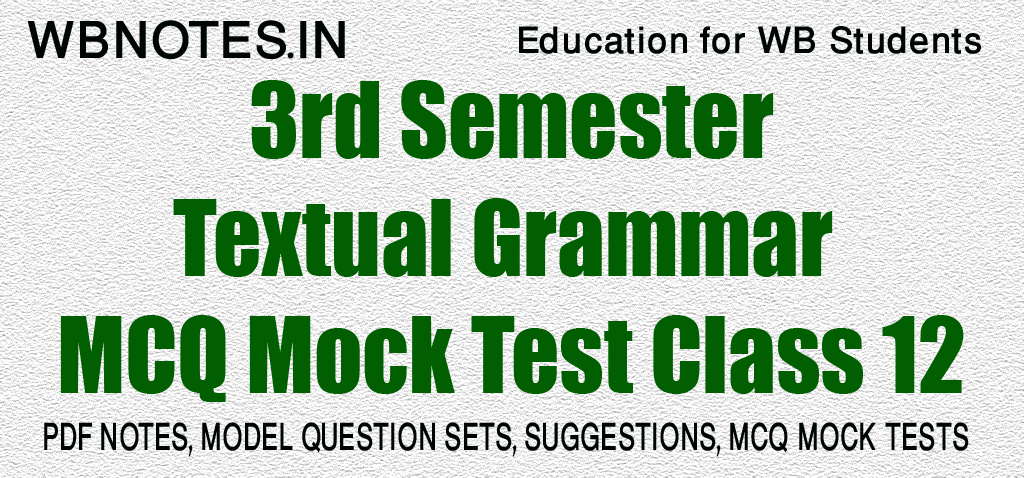 WBNOTES.IN
Education for WB Students

3rd Semester
Textual Grammar
MCQ Mock Test Class 12

PDF NOTES, MODEL QUESTION SETS, SUGGESTIONS, MCQ MOCK TESTS